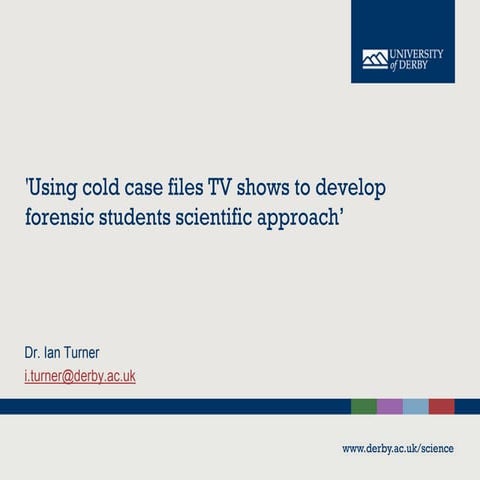 UNIVERSITY of DERBY

'Using cold case files TV shows to develop forensic students scientific approach'

Dr. Ian Turner
i.turner@derby.ac.uk

www.derby.ac.uk/science